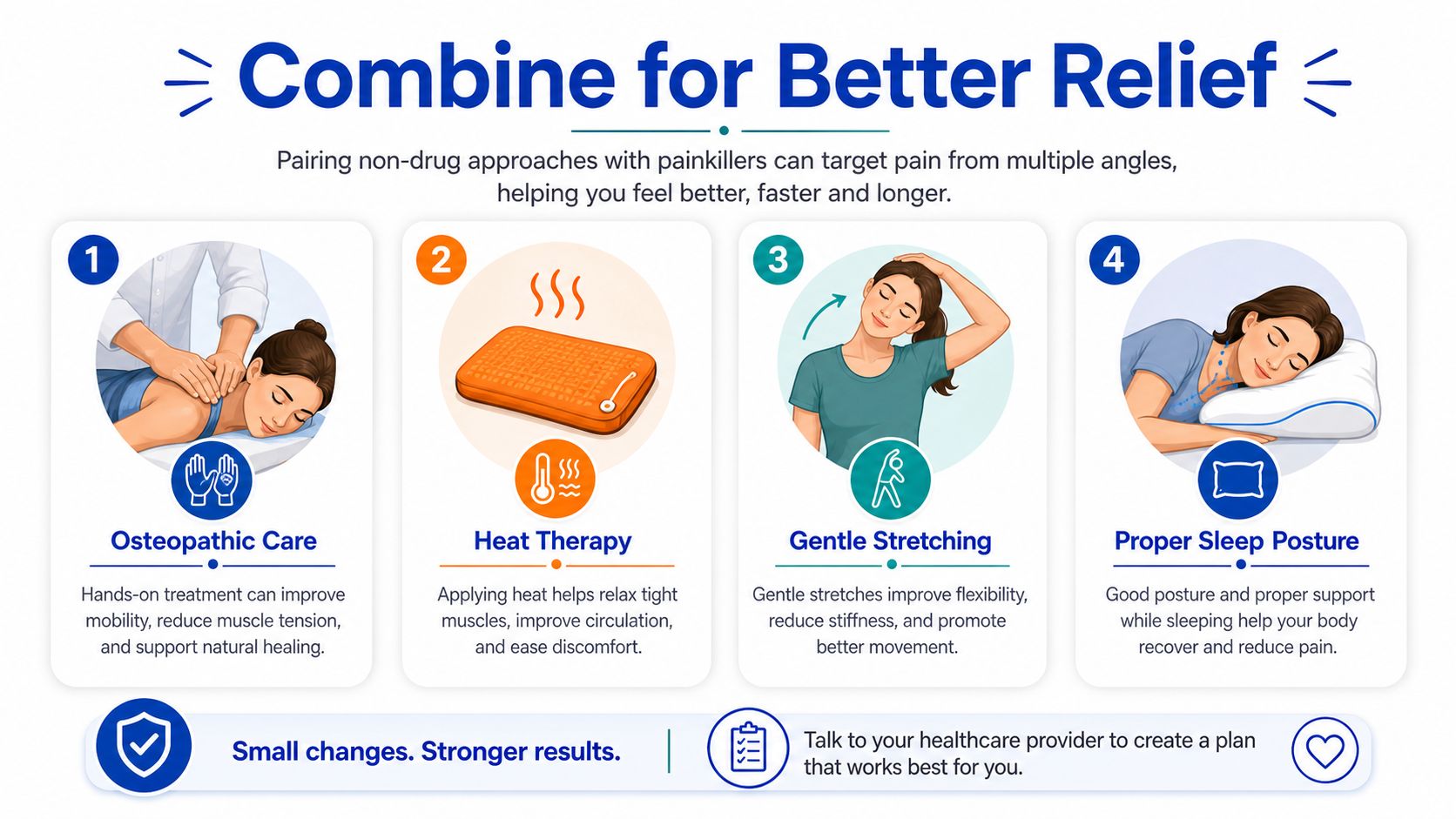 Combine for Better Relief

Pairing non-drug approaches with painkillers can target pain from multiple angles, helping you feel better, faster and longer.

1

Osteopathic Care

Hands-on treatment can improve mobility, reduce muscle tension, and support natural healing.

2

Heat Therapy

Applying heat helps relax tight muscles, improve circulation, and ease discomfort.

3

Gentle Stretching

Gentle stretches improve flexibility, reduce stiffness, and promote better movement.

4

Proper Sleep Posture

Good posture and proper support while sleeping help your body recover and reduce pain.

Small changes. Stronger results.

Talk to your healthcare provider to create a plan that works best for you.